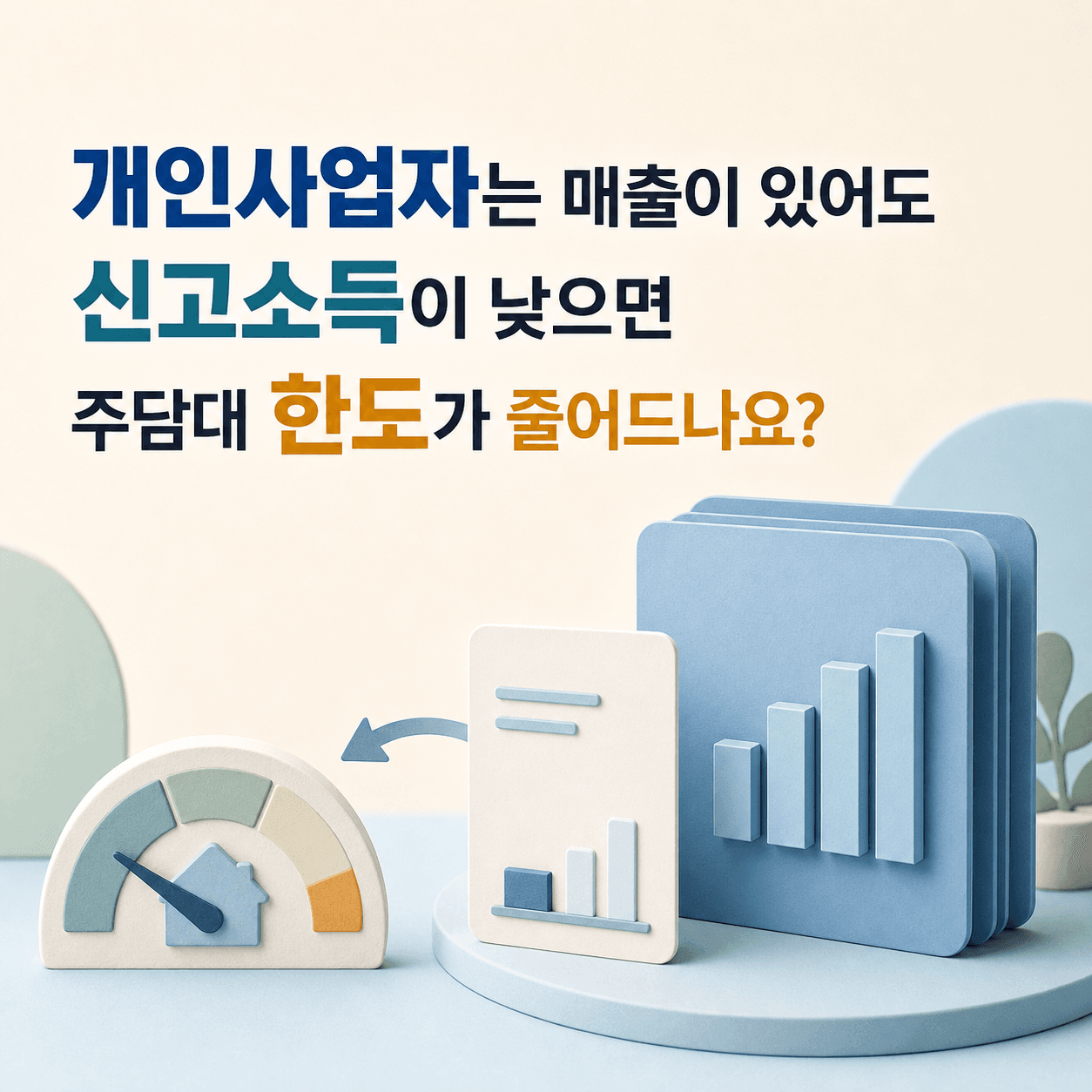 개인사업자는 매출이 있어도
신고소득이 낮으면
주담대 한도가 줄어드나요?